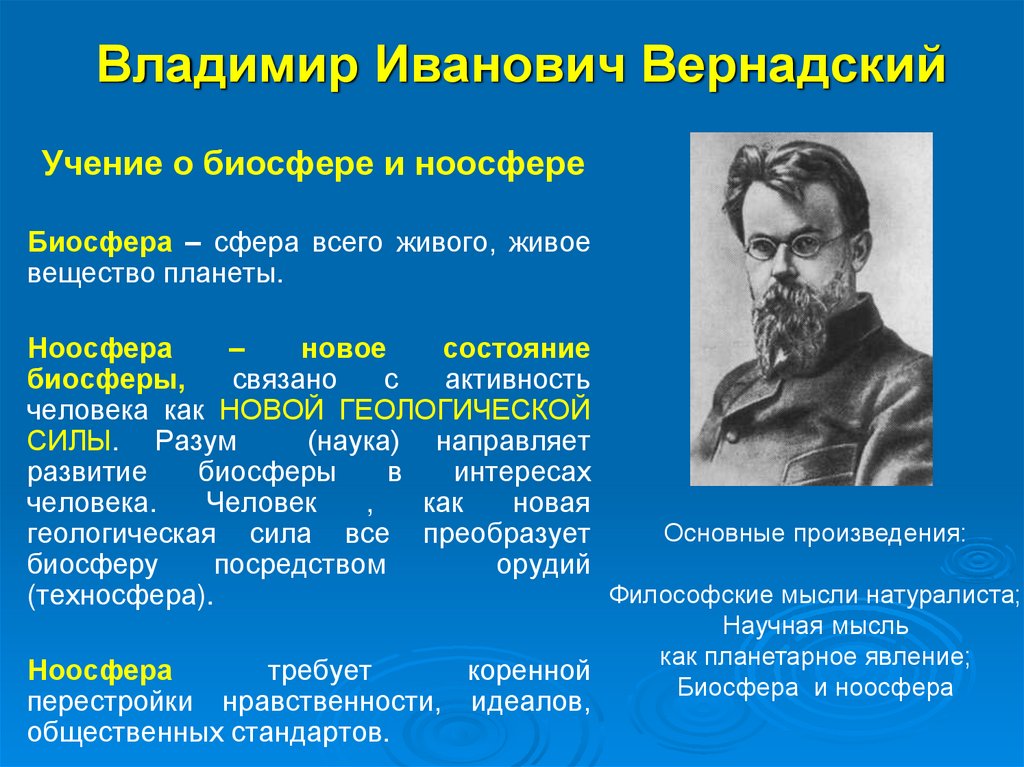 Владимир Иванович Вернадский

Учение о биосфере и ноосфере

Биосфера – сфера всего живого, живое вещество планеты.

Ноосфера – новое состояние биосферы, связано с активность человека как НОВОЙ ГЕОЛОГИЧЕСКОЙ СИЛЫ. Разум (наука) направляет развитие биосферы в интересах человека. Человек , как новая геологическая сила все преобразует биосферу посредством орудий (техносфера).

Ноосфера требует коренной перестройки нравственности, идеалов, общественных стандартов.

Основные произведения:

Философские мысли натуралиста;
Научная мысль
как планетарное явление;
Биосфера и ноосфера